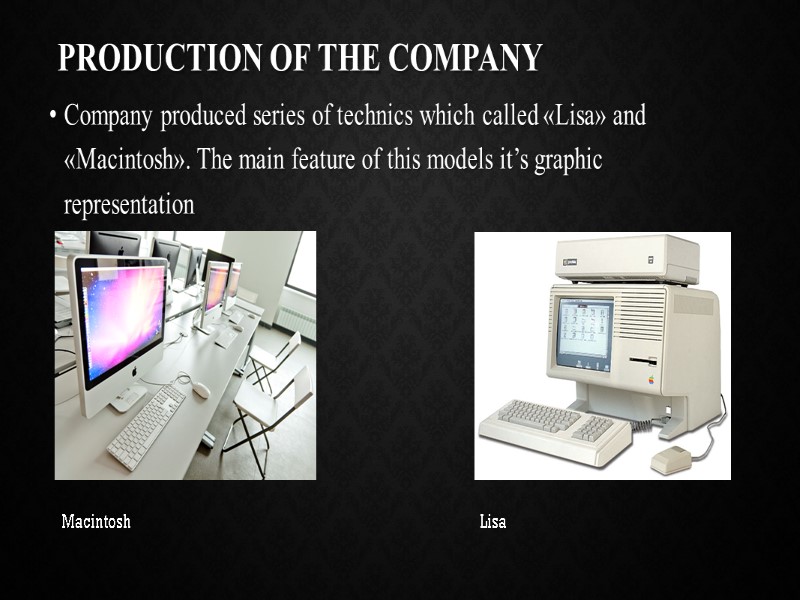 PRODUCTION OF THE COMPANY

• Company produced series of technics which called «Lisa» and «Macintosh». The main feature of this models it's graphic representation

Macintosh

Lisa